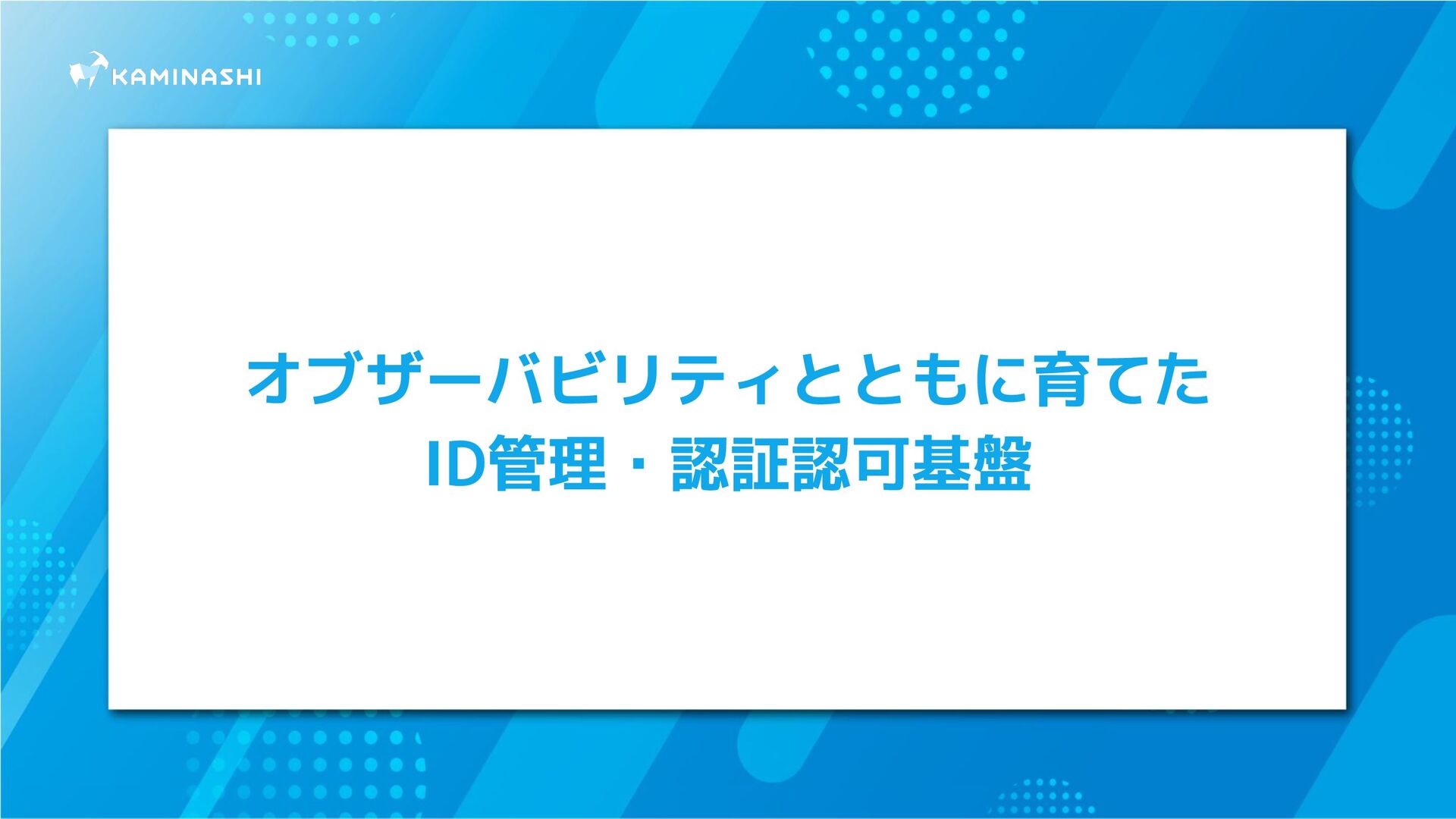 KAMINASHI

オブザーバビリティとともに育てた
ID管理・認証認可基盤